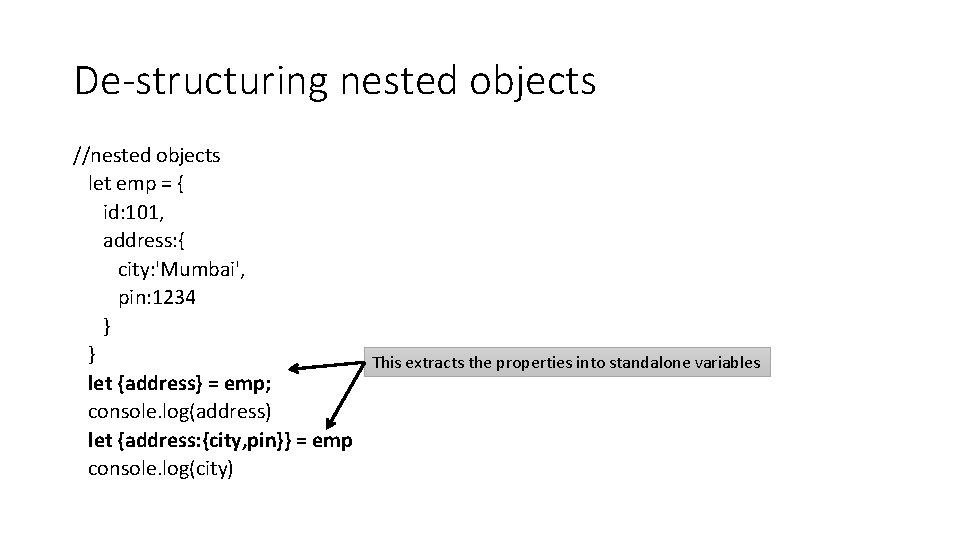 De-structuring nested objects

//nested objects
let emp = {
id:101,
address:{
city:'Mumbai',
pin:1234
}
}
let {address} = emp;
console.log(address)
let {address:{city,pin}} = emp
console.log(city)

This extracts the properties into standalone variables